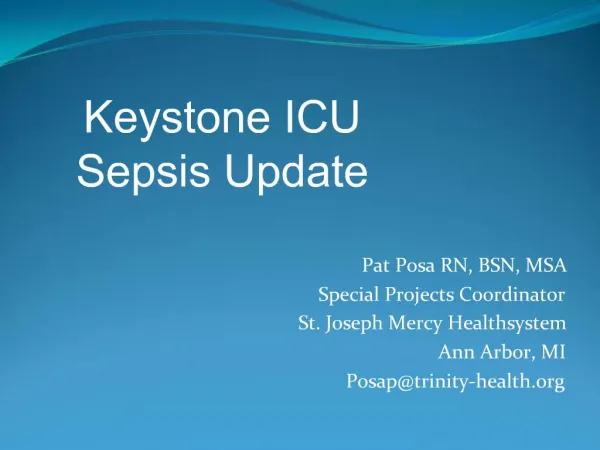 Keystone ICU
Sepsis Update

Pat Posa RN, BSN, MSA
Special Projects Coordinator
St. Joseph Mercy Healthsystem
Ann Arbor, MI
Posap@trinity-health.org